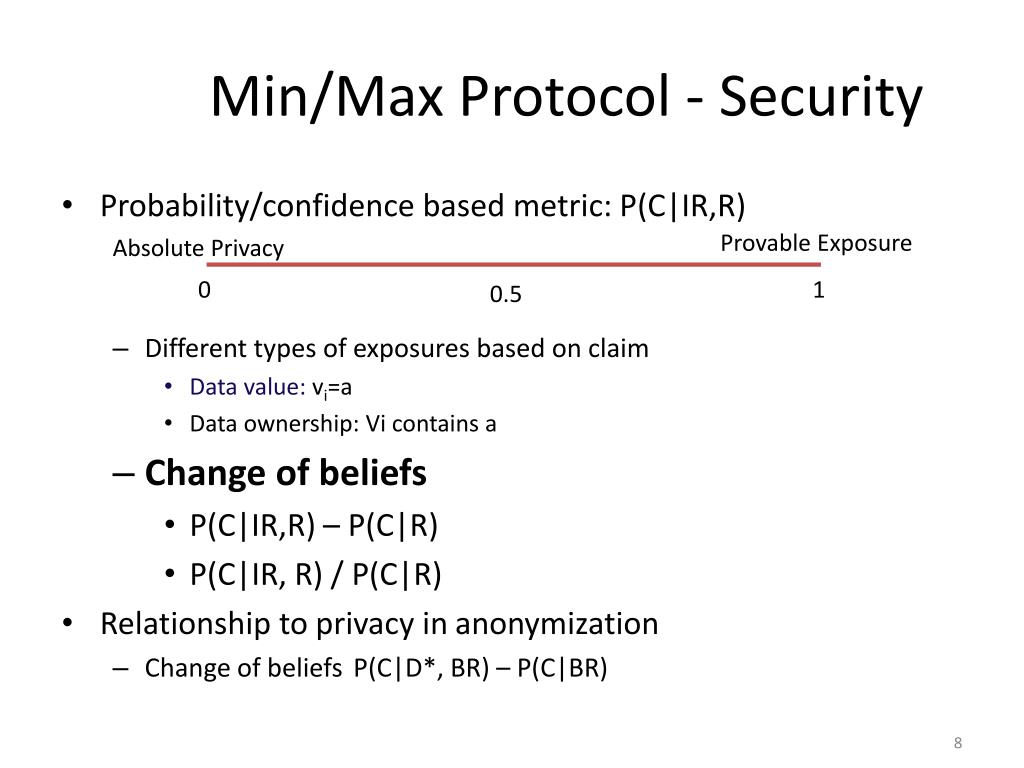 Min/Max Protocol - Security

• Probability/confidence based metric: P(C|IR,R)

Absolute Privacy

Provable Exposure

0

0.5

1

– Different types of exposures based on claim
  • Data value: $v_i$=a
  • Data ownership: Vi contains a
– **Change of beliefs**
  • P(C|IR,R) – P(C|R)
  • P(C|IR, R) / P(C|R)

• Relationship to privacy in anonymization
  – Change of beliefs P(C|D*, BR) – P(C|BR)

8